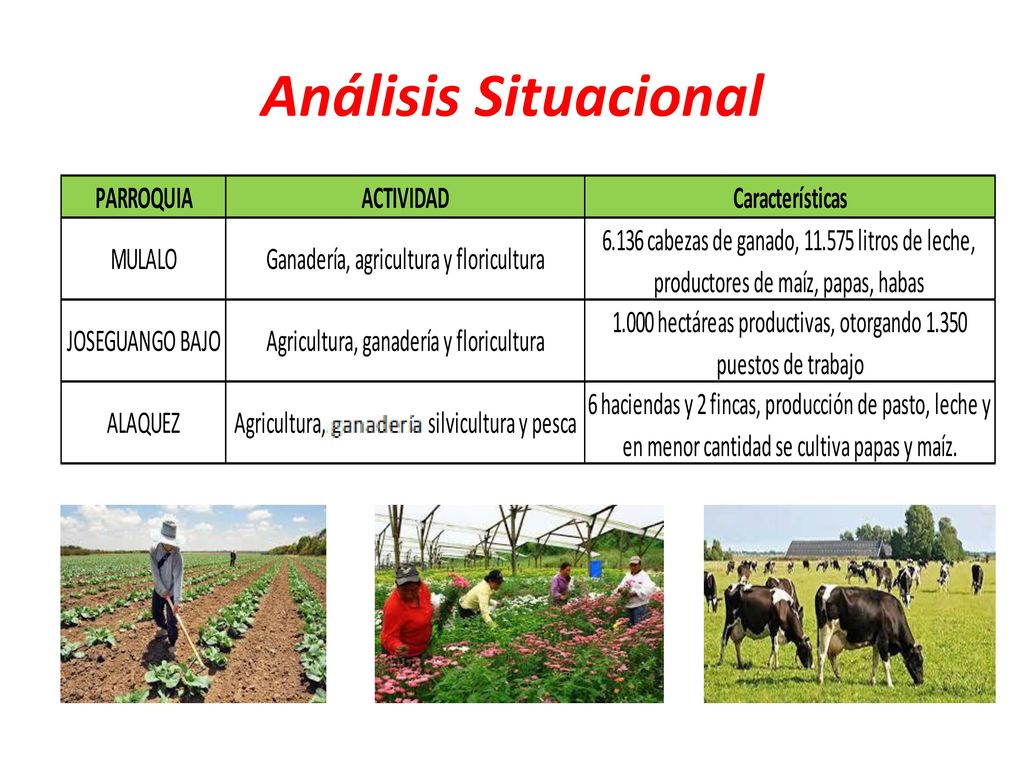 Análisis Situacional

| PARROQUIA | ACTIVIDAD | Características |
|---|---|---|
| MULALO | Ganadería, agricultura y floricultura | 6.136 cabezas de ganado, 11.575 litros de leche, productores de maíz, papas, habas |
| JOSEGUANGO BAJO | Agricultura, ganadería y floricultura | 1.000 hectáreas productivas, otorgando 1.350 puestos de trabajo |
| ALAQUEZ | Agricultura, ganadería silvicultura y pesca | 6 haciendas y 2 fincas, producción de pasto, leche y en menor cantidad se cultiva papas y maíz. |